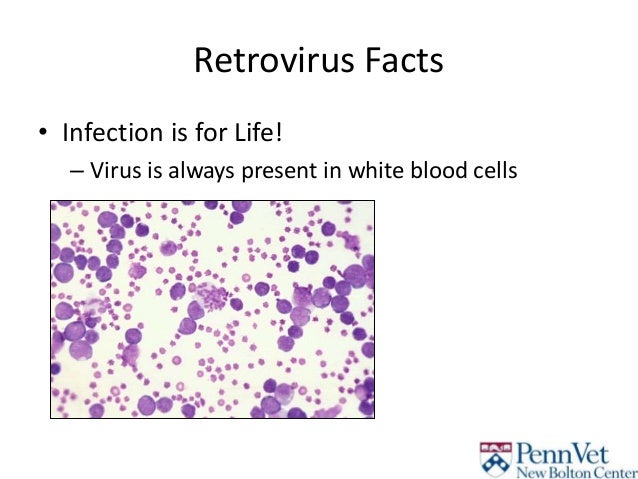 Retrovirus Facts

• Infection is for Life!
– Virus is always present in white blood cells

PennVet
New Bolton Center